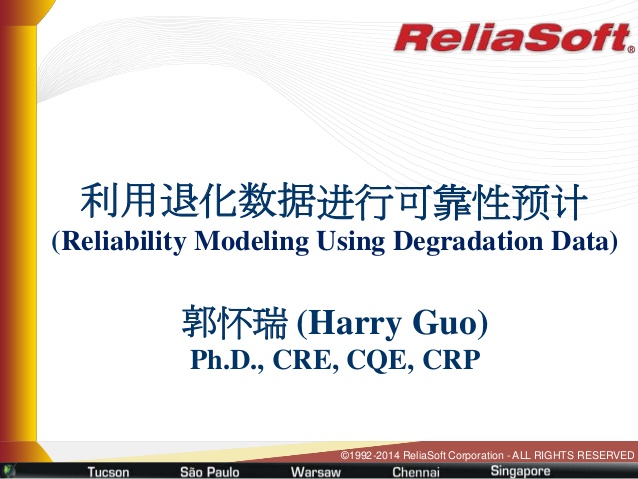 ReliaSoft®

利用退化数据进行可靠性预计
(Reliability Modeling Using Degradation Data)

郭怀瑞 (Harry Guo)
Ph.D., CRE, CQE, CRP

©1992-2014 ReliaSoft Corporation - ALL RIGHTS RESERVED

Tucson São Paulo Warsaw Chennai Singapore